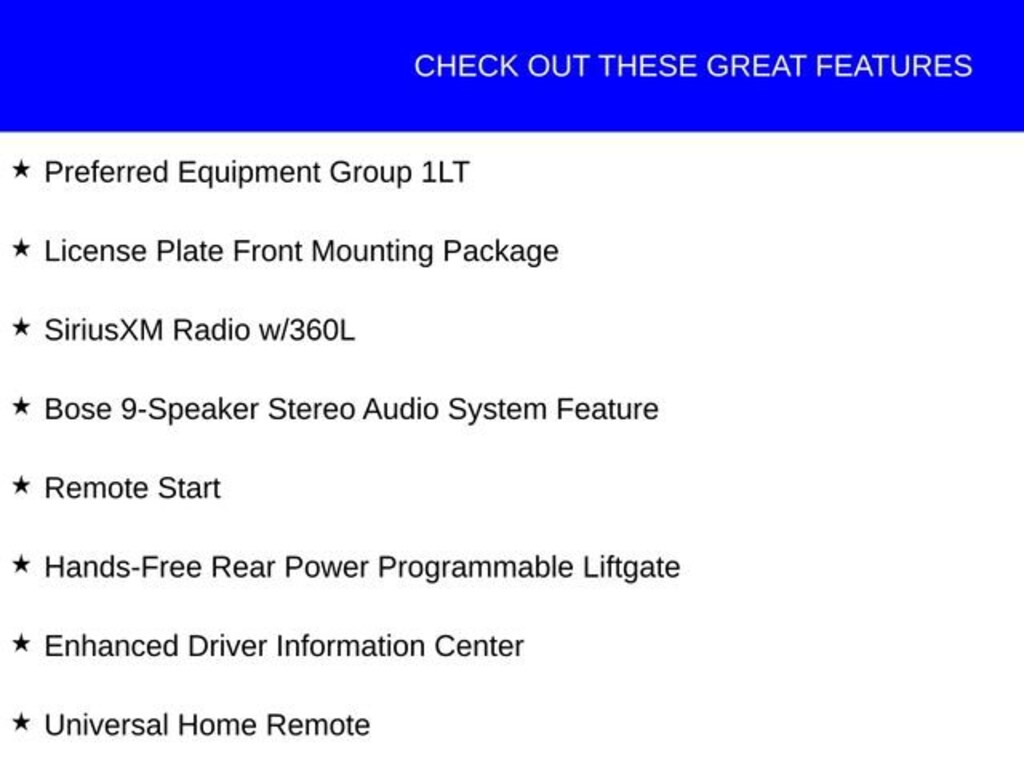 CHECK OUT THESE GREAT FEATURES

★ Preferred Equipment Group 1LT

★ License Plate Front Mounting Package

★ SiriusXM Radio w/360L

★ Bose 9-Speaker Stereo Audio System Feature

★ Remote Start

★ Hands-Free Rear Power Programmable Liftgate

★ Enhanced Driver Information Center

★ Universal Home Remote